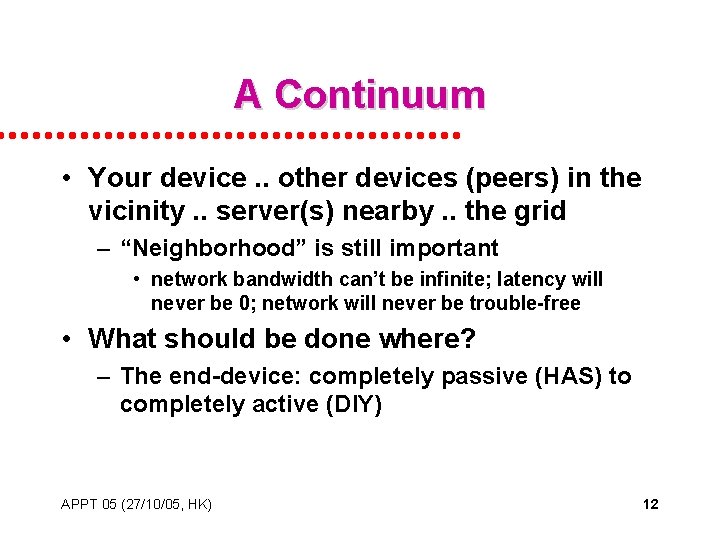 A Continuum

• Your device .. other devices (peers) in the vicinity .. server(s) nearby .. the grid

– “Neighborhood” is still important

• network bandwidth can’t be infinite; latency will never be 0; network will never be trouble-free

• What should be done where?

– The end-device: completely passive (HAS) to completely active (DIY)

APPT 05 (27/10/05, HK)

12